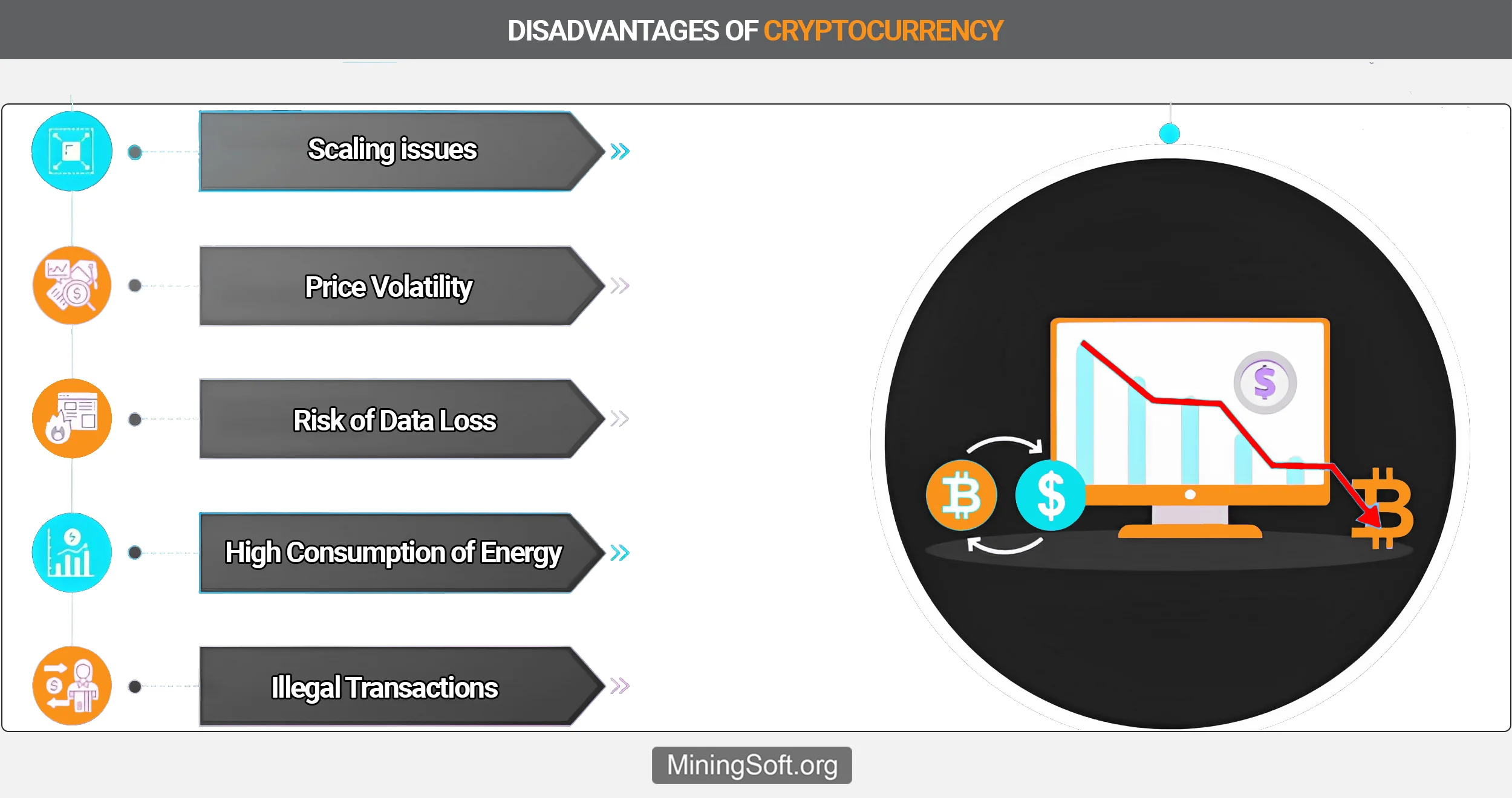 DISADVANTAGES OF CRYPTOCURRENCY

Scaling issues

Price Volatility

Risk of Data Loss

High Consumption of Energy

Illegal Transactions

MiningSoft.org